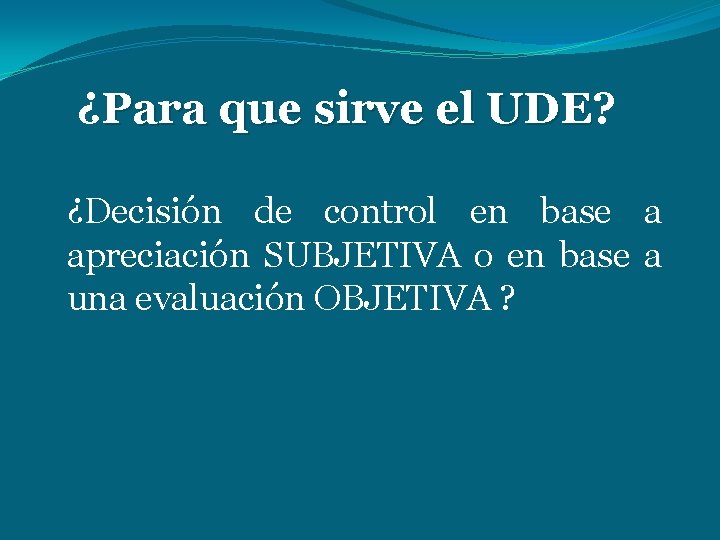 ¿Para que sirve el UDE?

¿Decisión de control en base a apreciación SUBJETIVA o en base a una evaluación OBJETIVA ?